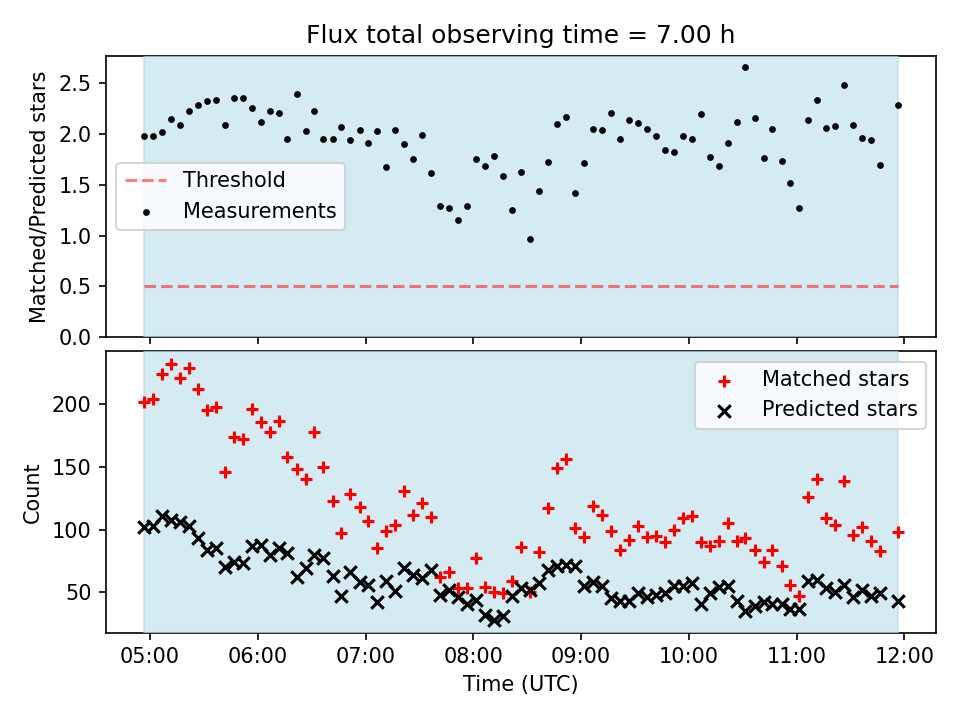 Flux total observing time = 7.00 h

Matched/Predicted stars

2.5
2.0
1.5
1.0
0.5
0.0

Threshold
Measurements

Count

200
150
100
50

Matched stars
Predicted stars

05:00 06:00 07:00 08:00 09:00 10:00 11:00 12:00

Time (UTC)